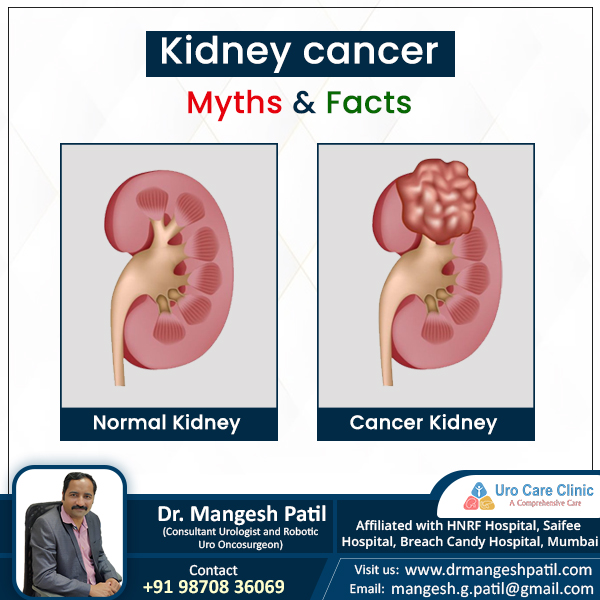 Kidney cancer

Myths & Facts

Normal Kidney

Cancer Kidney

Uro Care Clinic
A Comprehensive Care

Dr. Mangesh Patil
(Consultant Urologist and Robotic Uro Oncosurgeon)

Affiliated with HNRF Hospital, Saifee Hospital, Breach Candy Hospital, Mumbai

Contact
+91 98708 36069

Visit us: www.drmangeshpatil.com
Email: mangesh.g.patil@gmail.com